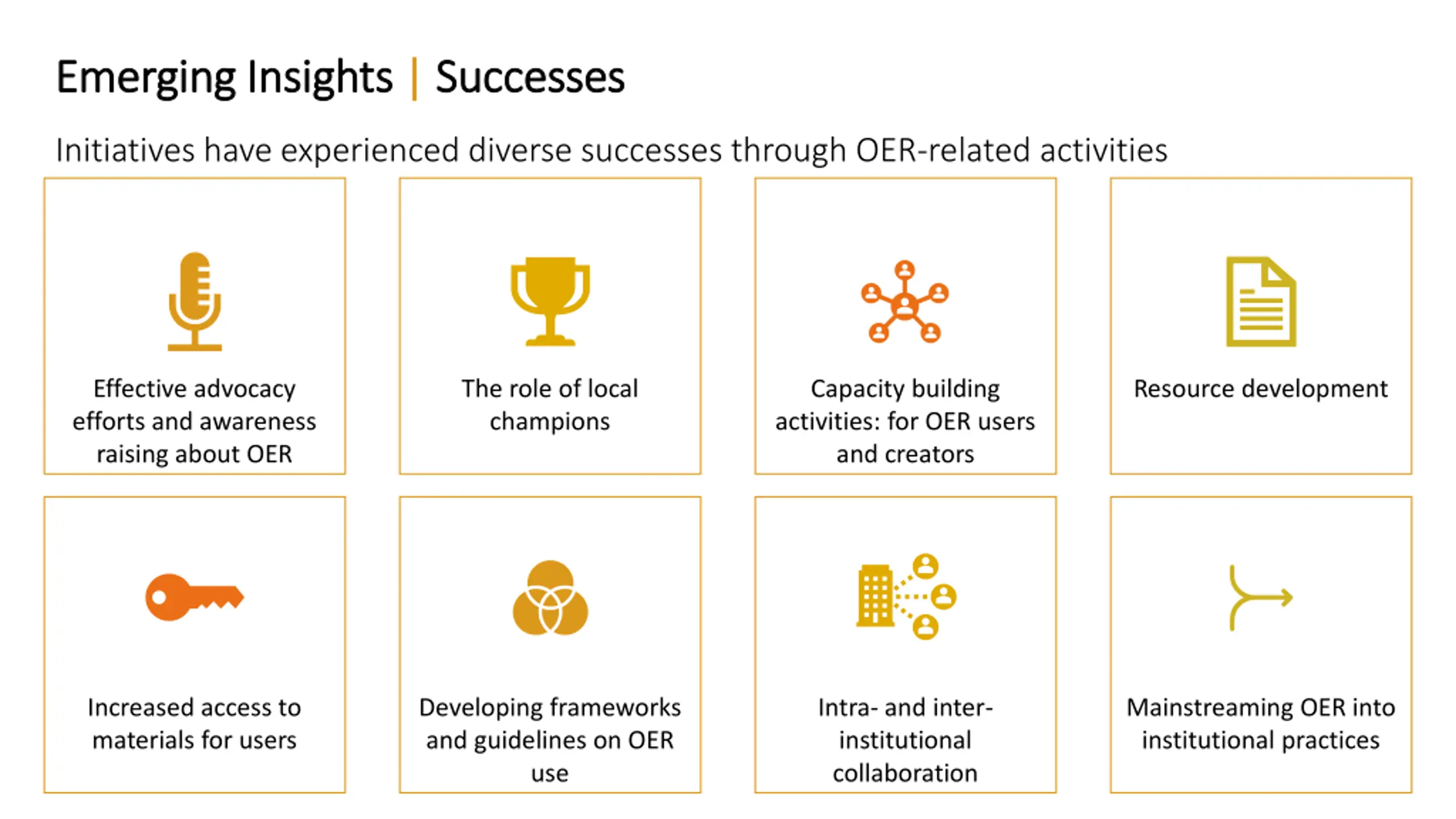 Emerging Insights | Successes

Initiatives have experienced diverse successes through OER-related activities

Effective advocacy efforts and awareness raising about OER

The role of local champions

Capacity building activities: for OER users and creators

Resource development

Increased access to materials for users

Developing frameworks and guidelines on OER use

Intra- and inter-institutional collaboration

Mainstreaming OER into institutional practices